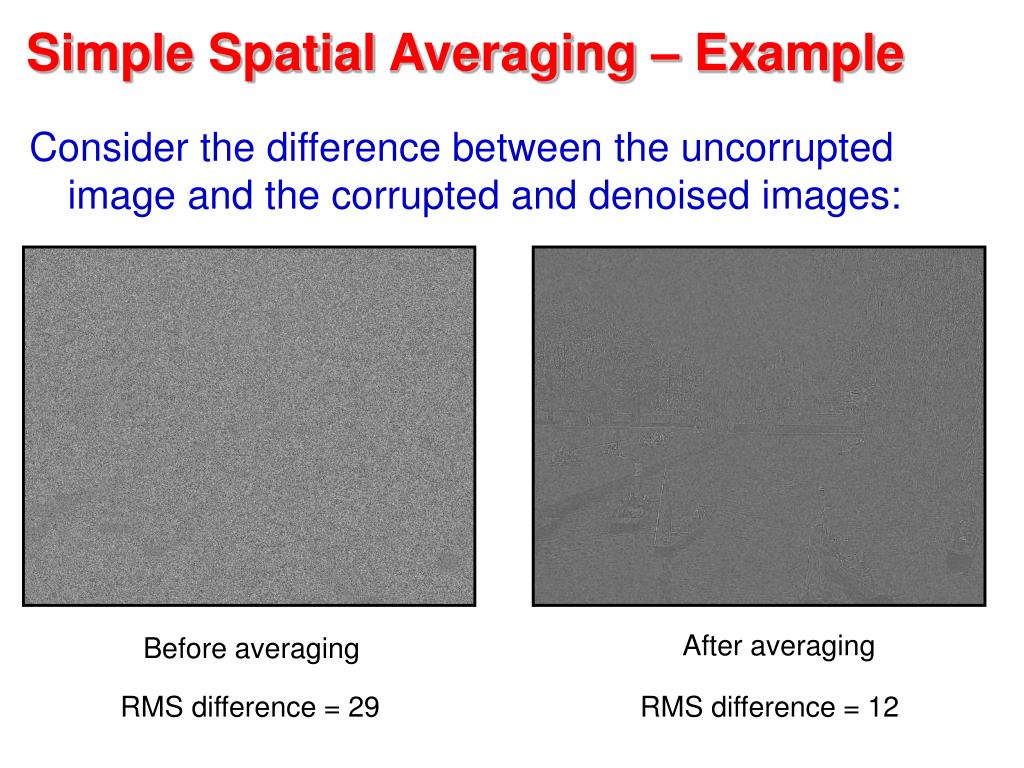 Simple Spatial Averaging – Example

Consider the difference between the uncorrupted image and the corrupted and denoised images:

Before averaging

RMS difference = 29

After averaging

RMS difference = 12